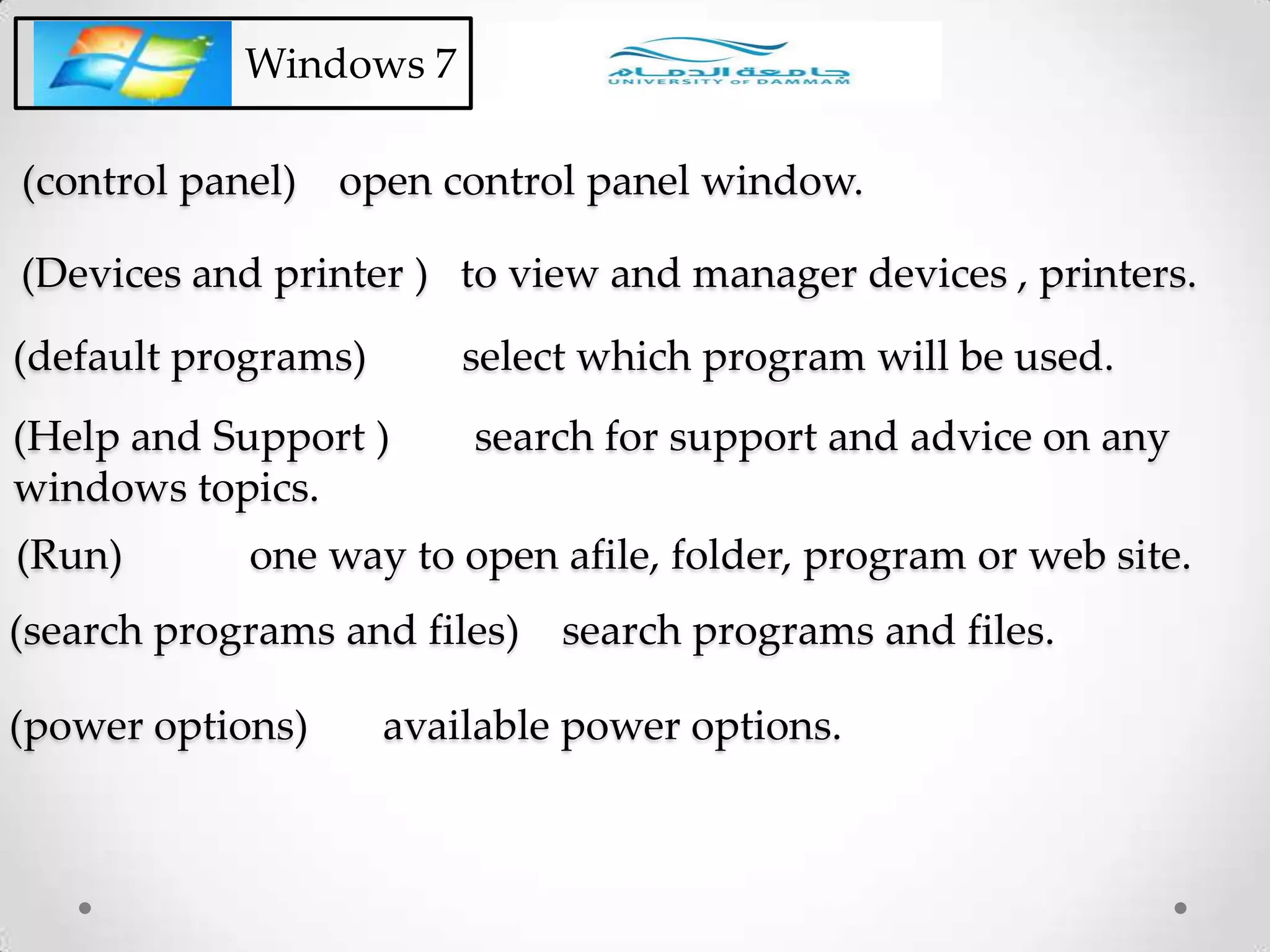 Windows 7

جامعة الدمام
UNIVERSITY OF DAMMAM

(control panel) open control panel window.

(Devices and printer ) to view and manager devices , printers.

(default programs) select which program will be used.

(Help and Support ) search for support and advice on any windows topics.

(Run) one way to open afile, folder, program or web site.

(search programs and files) search programs and files.

(power options) available power options.